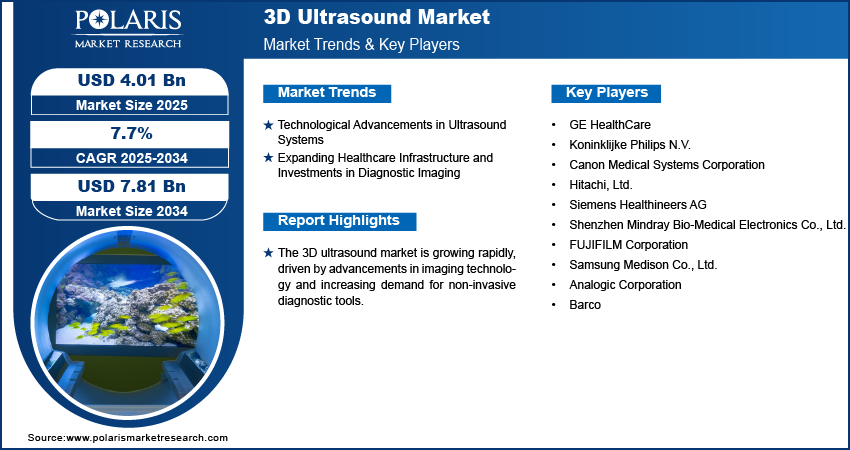 POLARIS
MARKET RESEARCH

3D Ultrasound Market
Market Trends & Key Players

USD 4.01 Bn
Market Size 2025

7.7%
CAGR 2025-2034

USD 7.81 Bn
Market Size 2034

Market Trends

★ Technological Advancements in Ultrasound Systems
★ Expanding Healthcare Infrastructure and Investments in Diagnostic Imaging

Report Highlights

★ The 3D ultrasound market is growing rapidly, driven by advancements in imaging technology and increasing demand for non-invasive diagnostic tools.

Key Players

• GE HealthCare
• Koninklijke Philips N.V.
• Canon Medical Systems Corporation
• Hitachi, Ltd.
• Siemens Healthineers AG
• Shenzhen Mindray Bio-Medical Electronics Co., Ltd.
• FUJIFILM Corporation
• Samsung Medison Co., Ltd.
• Analogic Corporation
• Barco

Source:www.polarismarketresearch.com